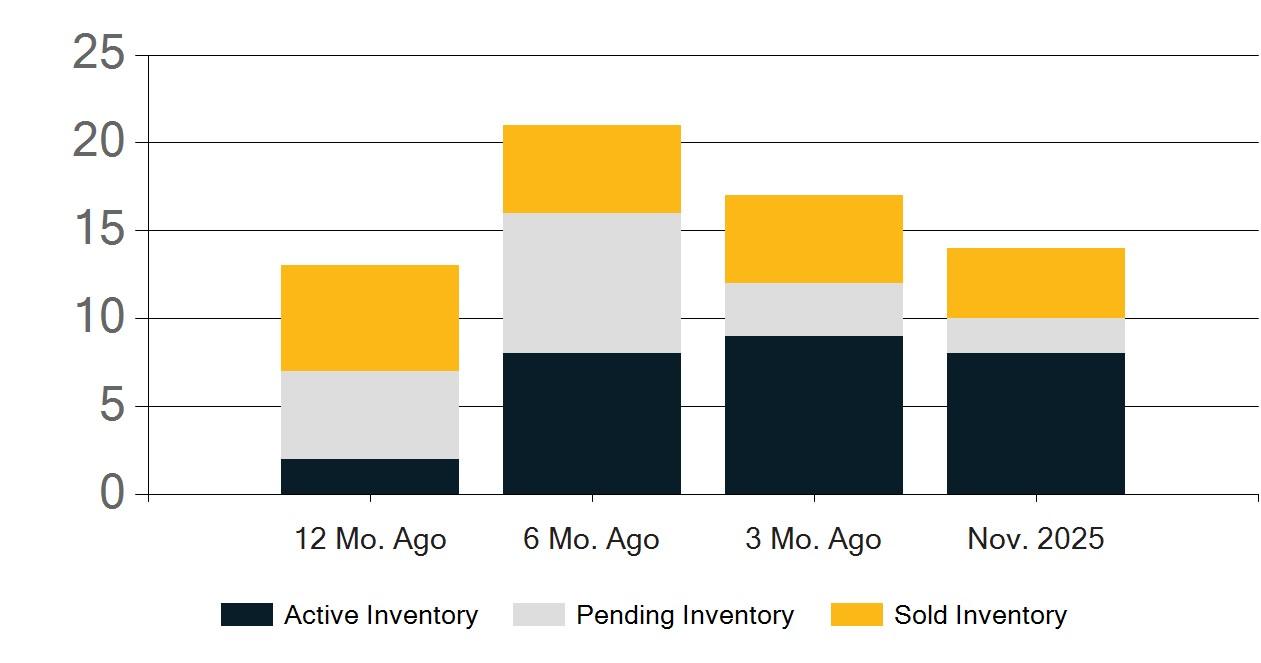 25
20
15
10
5
0

12 Mo. Ago
6 Mo. Ago
3 Mo. Ago
Nov. 2025

Active Inventory
Pending Inventory
Sold Inventory